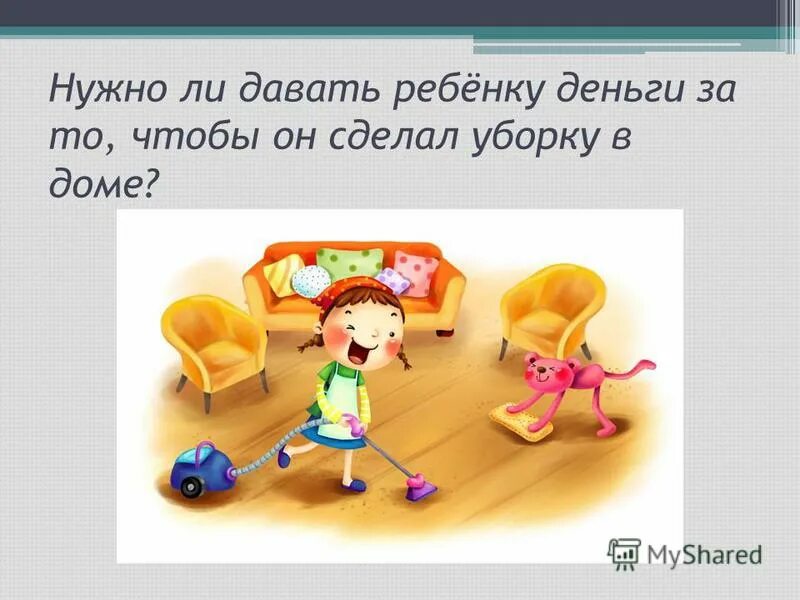 Нужно ли давать ребёнку деньги за то, чтобы он сделал уборку в доме?

MyShared